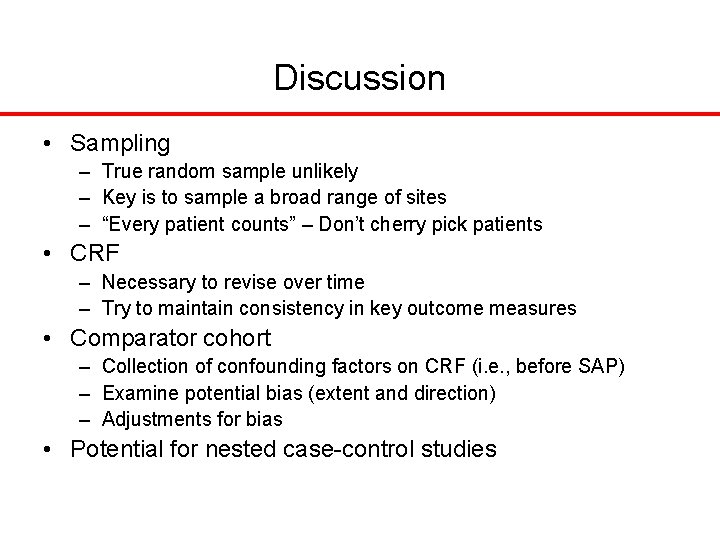 Discussion

• Sampling
– True random sample unlikely
– Key is to sample a broad range of sites
– “Every patient counts” – Don’t cherry pick patients

• CRF
– Necessary to revise over time
– Try to maintain consistency in key outcome measures

• Comparator cohort
– Collection of confounding factors on CRF (i.e., before SAP)
– Examine potential bias (extent and direction)
– Adjustments for bias

• Potential for nested case-control studies